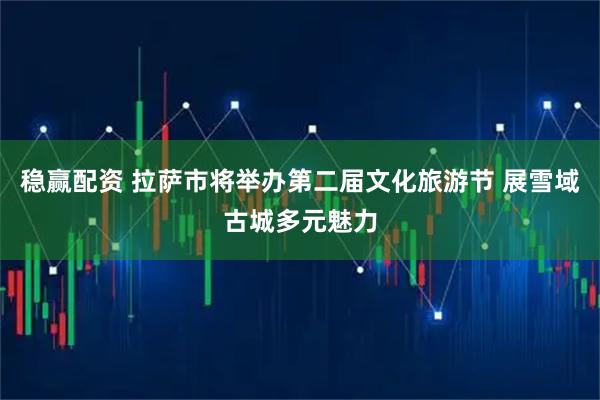 稳赢配资 拉萨市将举办第二届文化旅游节 展雪域古城多元魅力